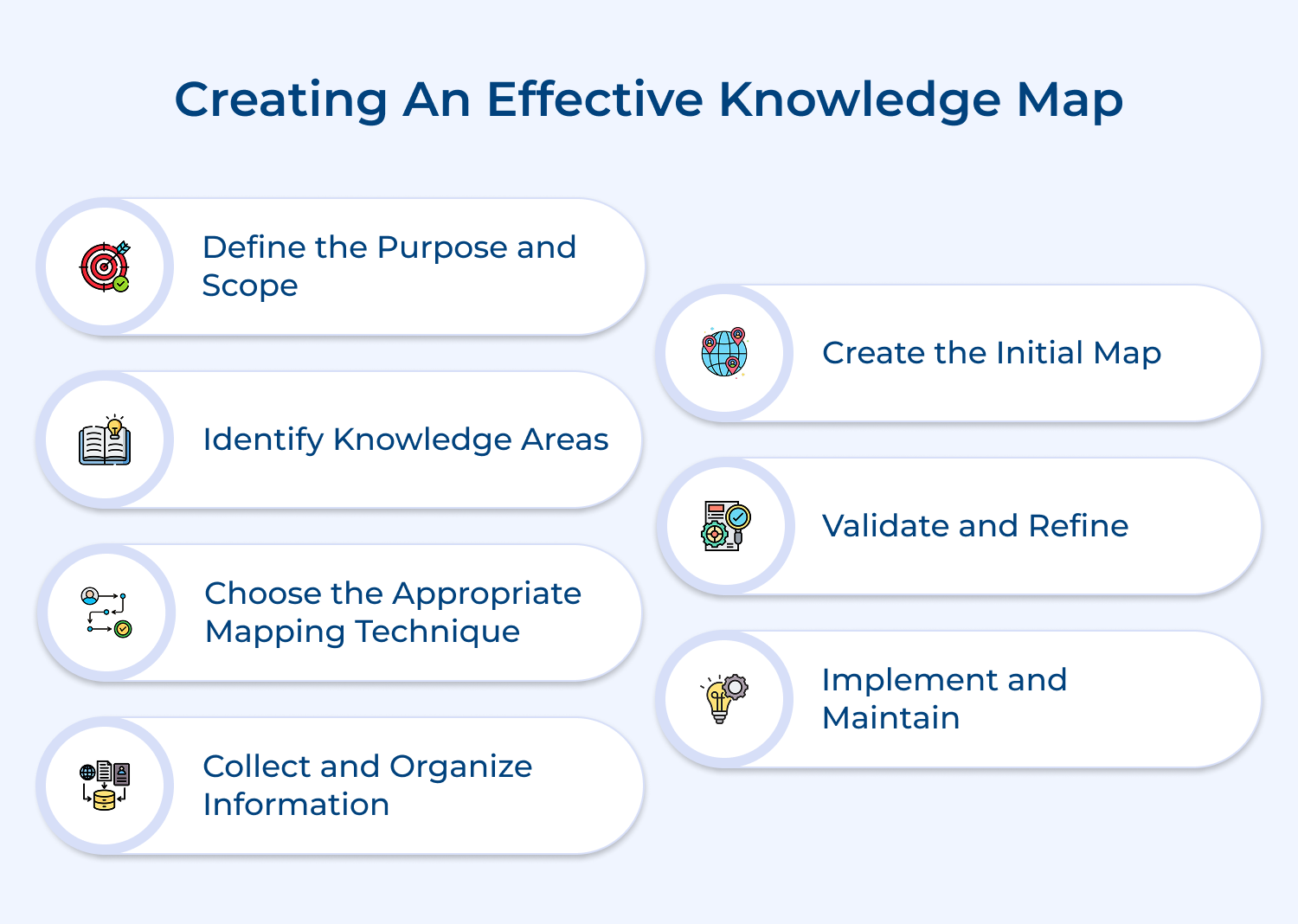 Creating An Effective Knowledge Map

Define the Purpose and Scope

Identify Knowledge Areas

Choose the Appropriate Mapping Technique

Collect and Organize Information

Create the Initial Map

Validate and Refine

Implement and Maintain